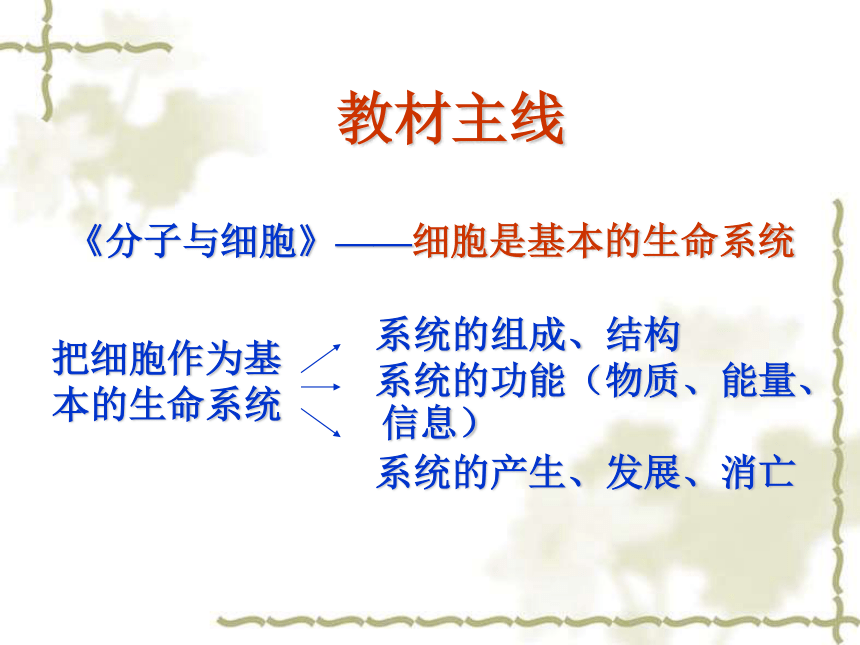 教材主线

《分子与细胞》——细胞是基本的生命系统

把细胞作为基本的生命系统

系统的组成、结构

系统的功能（物质、能量、信息）

系统的产生、发展、消亡